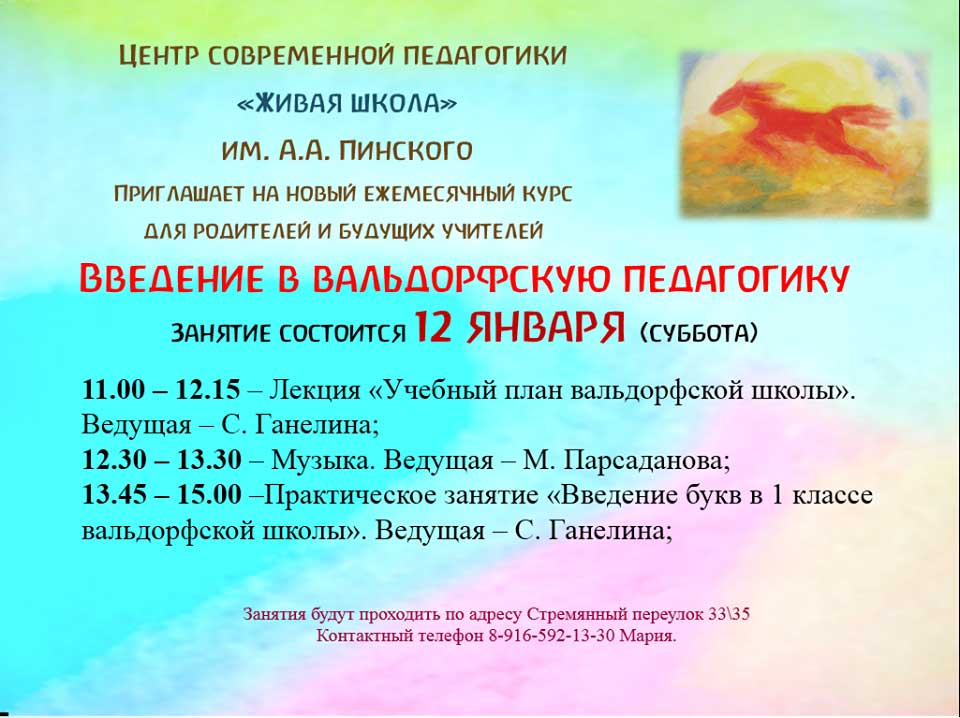 ЦЕНТР СОВРЕМЕННОЙ ПЕДАГОГИКИ
«ЖИВАЯ ШКОЛА»
ИМ. А.А. ПИНСКОГО
ПРИГЛАШАЕТ НА НОВЫЙ ЕЖЕМЕСЯЧНЫЙ КУРС
ДЛЯ РОДИТЕЛЕЙ И БУДУЩИХ УЧИТЕЛЕЙ

ВВЕДЕНИЕ В ВАЛЬДОРФСКУЮ ПЕДАГОГИКУ
ЗАНЯТИЕ СОСТОИТСЯ 12 ЯНВАРЯ (СУББОТА)

11.00 – 12.15 – Лекция «Учебный план вальдорфской школы». Ведущая – С. Ганелина;
12.30 – 13.30 – Музыка. Ведущая – М. Парсаданова;
13.45 – 15.00 –Практическое занятие «Введение букв в 1 классе вальдорфской школы». Ведущая – С. Ганелина;

Занятия будут проходить по адресу Стремянный переулок 33\35
Контактный телефон 8-916-592-13-30 Мария.